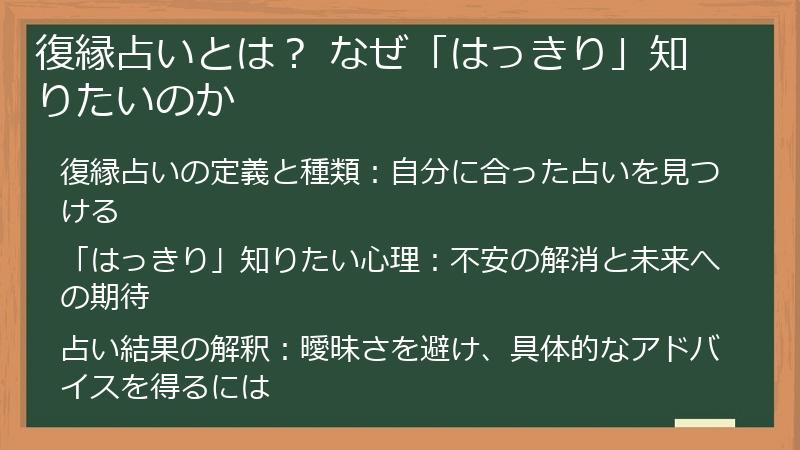 復縁占いとは？ なぜ「はっきり」知りたいのか

復縁占いの定義と種類：自分に合った占いを見つける

「はっきり」知りたい心理：不安の解消と未来への期待

占い結果の解釈：曖昧さを避け、具体的なアドバイスを得るには